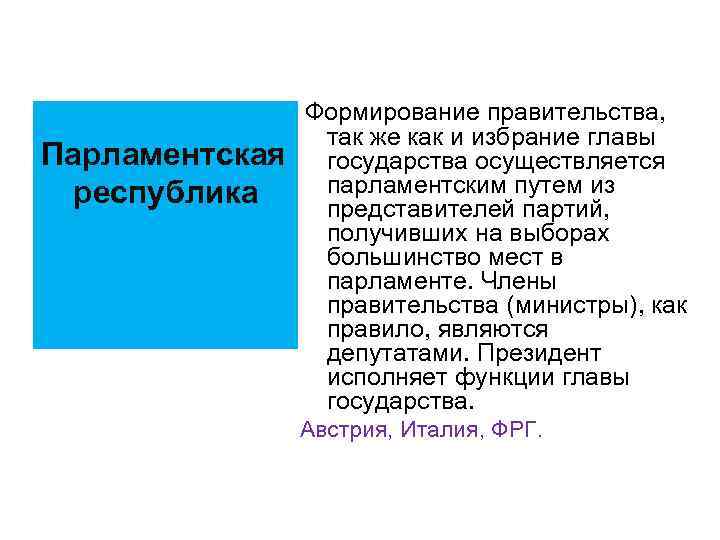 Парламентская республика

Формирование правительства, так же как и избрание главы государства осуществляется парламентским путем из представителей партий, получивших на выборах большинство мест в парламенте. Члены правительства (министры), как правило, являются депутатами. Президент исполняет функции главы государства.

Австрия, Италия, ФРГ.